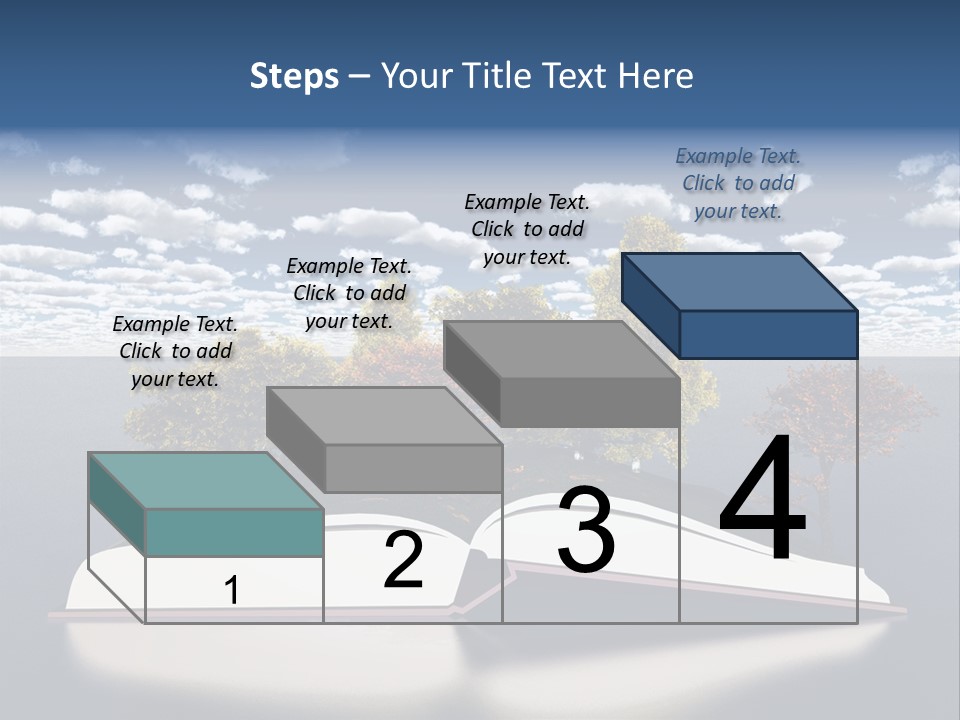 Steps – Your Title Text Here

Example Text. Click to add your text.

Example Text. Click to add your text.

Example Text. Click to add your text.

Example Text. Click to add your text.

1

2

3

4